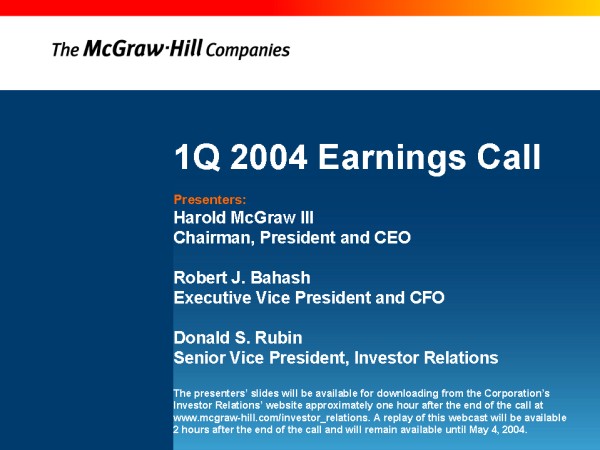 The McGraw·Hill Companies

1Q 2004 Earnings Call

Presenters:
Harold McGraw III
Chairman, President and CEO

Robert J. Bahash
Executive Vice President and CFO

Donald S. Rubin
Senior Vice President, Investor Relations

The presenters' slides will be available for downloading from the Corporation's Investor Relations' website approximately one hour after the end of the call at www.mcgraw-hill.com/investor_relations. A replay of this webcast will be available 2 hours after the end of the call and will remain available until May 4, 2004.